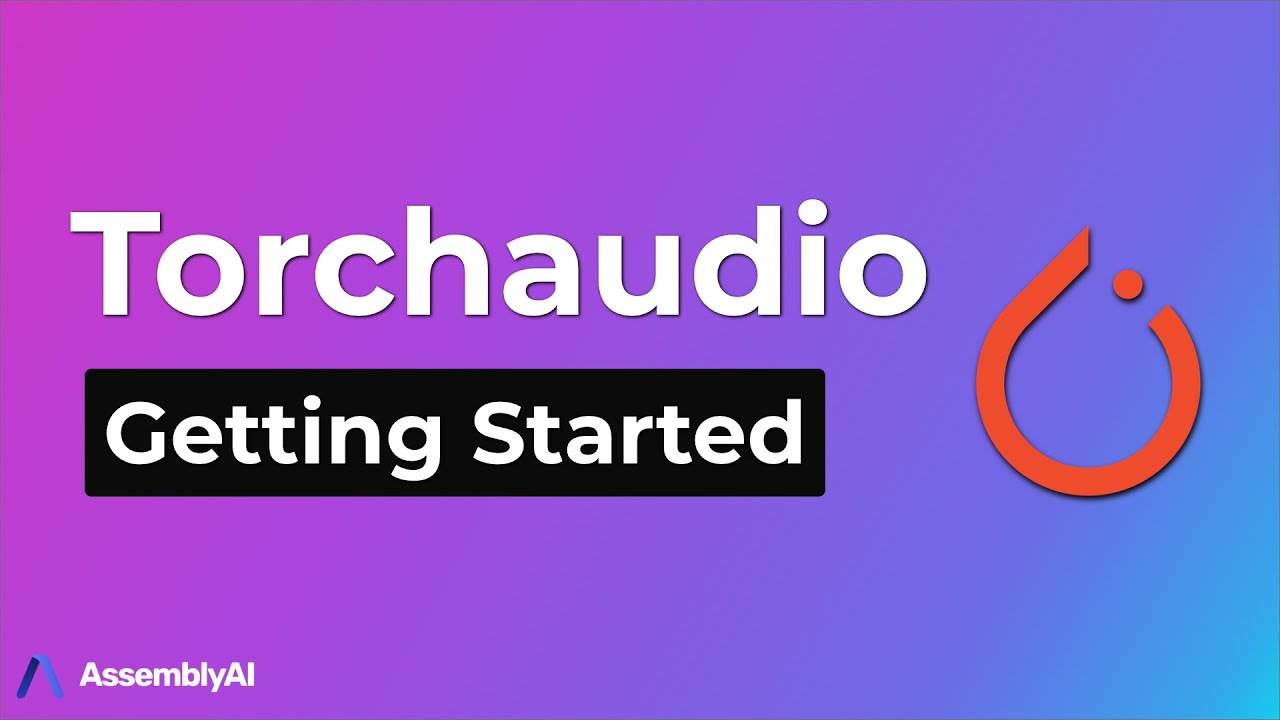 Torchaudio

Getting Started

AssemblyAI